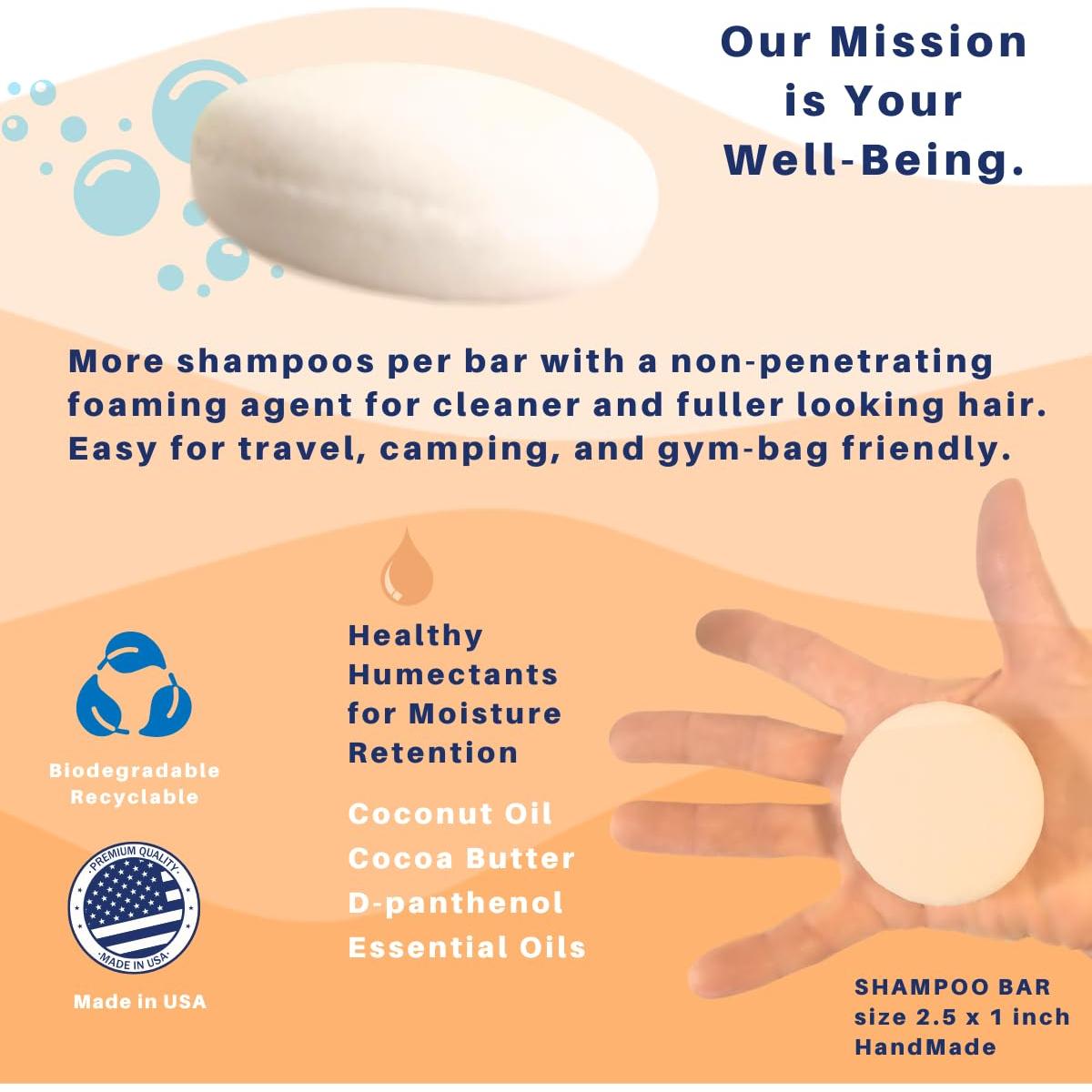 Our Mission is Your Well-Being.

More shampoos per bar with a non-penetrating foaming agent for cleaner and fuller looking hair. Easy for travel, camping, and gym-bag friendly.

Biodegradable
Recyclable

PREMIUM QUALITY
MADE IN USA

Made in USA

Healthy Humectants for Moisture Retention

Coconut Oil
Cocoa Butter
D-panthenol
Essential Oils

SHAMPOO BAR
size 2.5 x 1 inch
HandMade